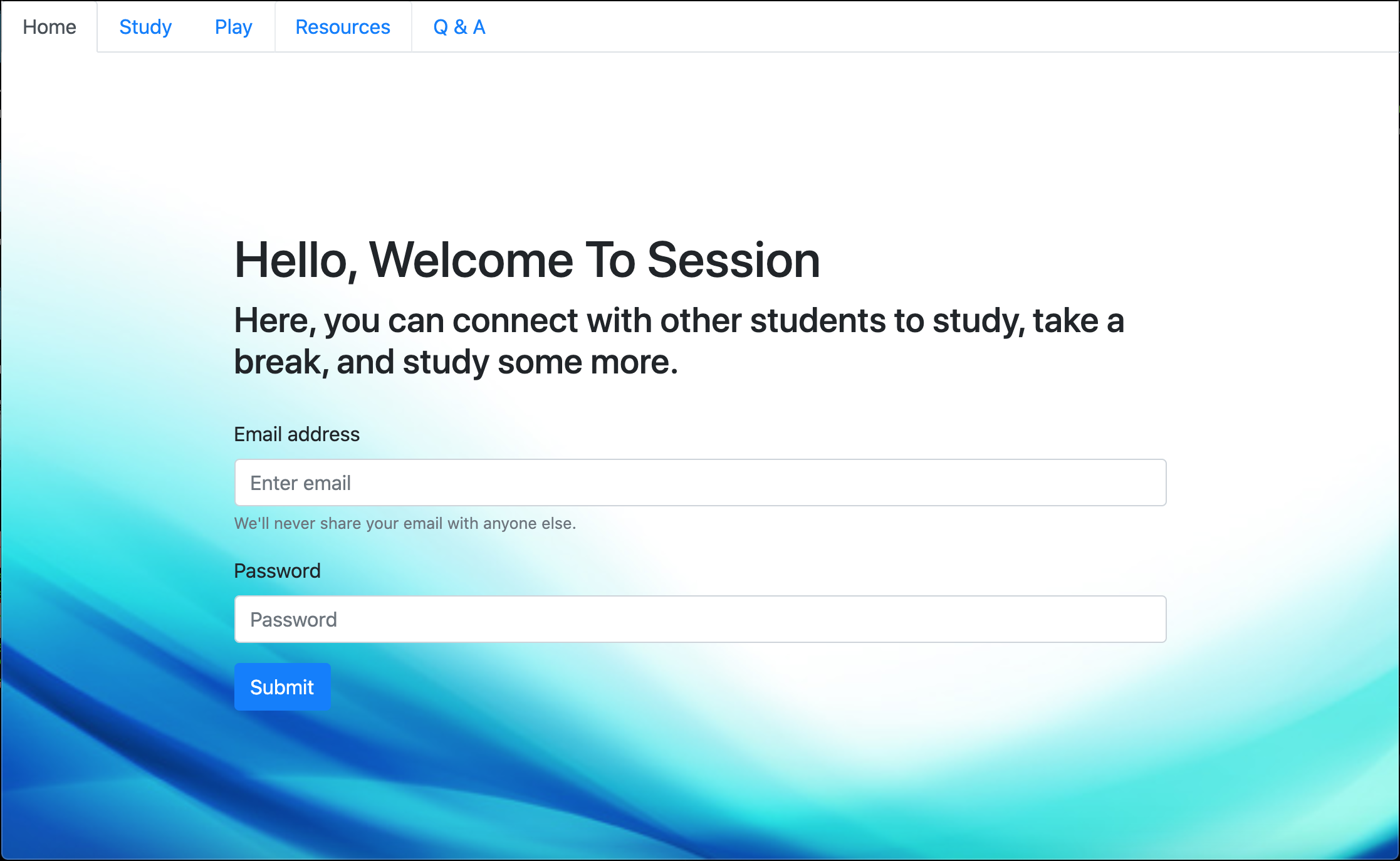 Home Study Play Resources Q & A

Hello, Welcome To Session

Here, you can connect with other students to study, take a break, and study some more.

Email address

Enter email

We'll never share your email with anyone else.

Password

Password

Submit